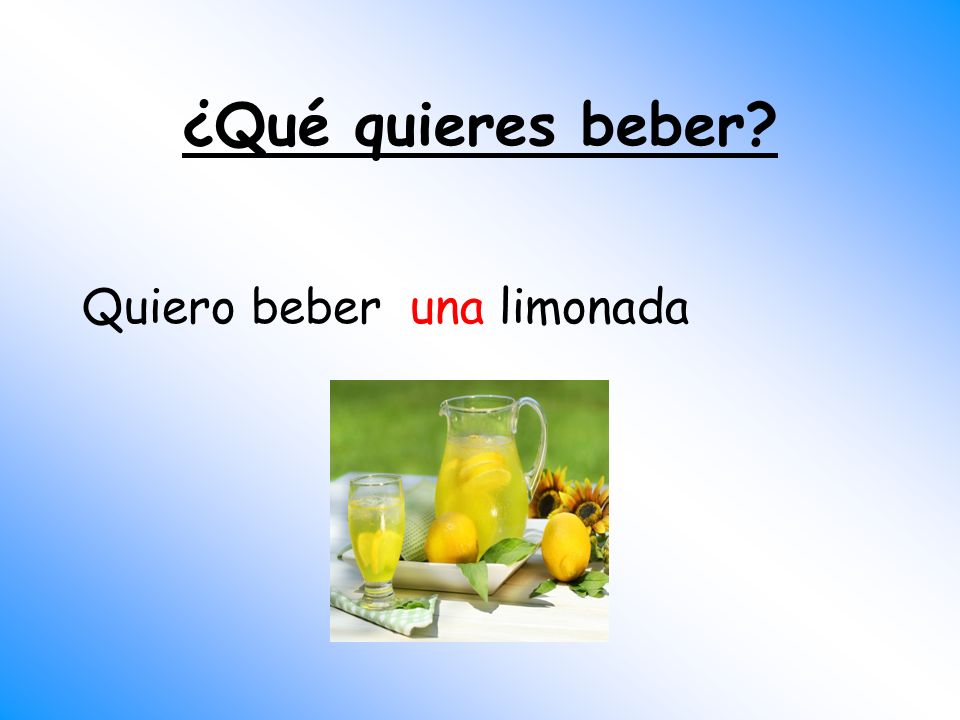 ¿Qué quieres beber?

Quiero beber una limonada